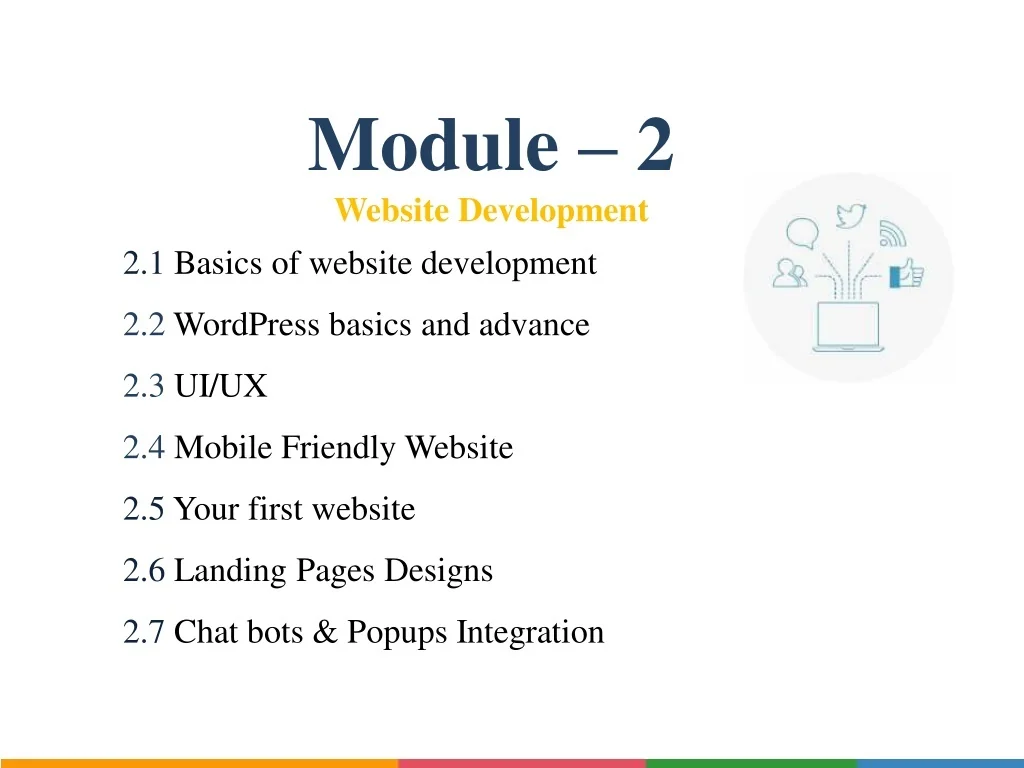 Module – 2

Website Development

2.1 Basics of website development

2.2 WordPress basics and advance

2.3 UI/UX

2.4 Mobile Friendly Website

2.5 Your first website

2.6 Landing Pages Designs

2.7 Chat bots & Popups Integration